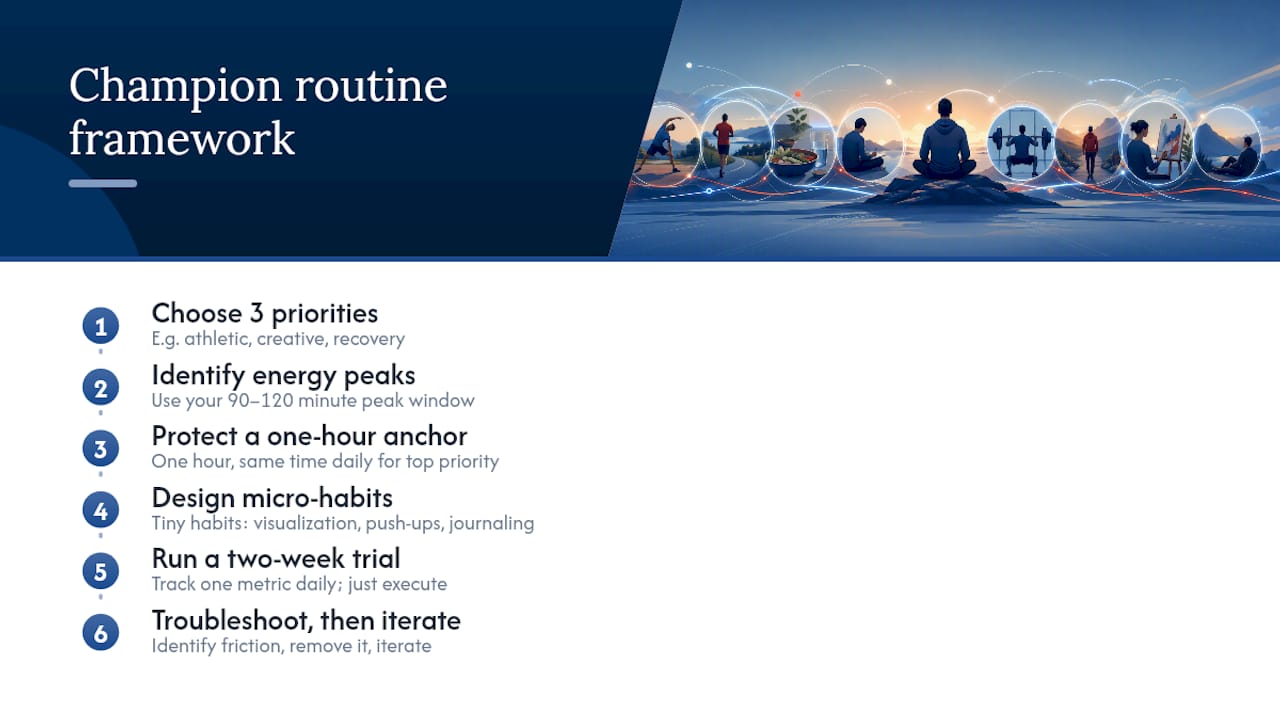 Champion routine framework

1
Choose 3 priorities
E.g. athletic, creative, recovery

2
Identify energy peaks
Use your 90–120 minute peak window

3
Protect a one-hour anchor
One hour, same time daily for top priority

4
Design micro-habits
Tiny habits: visualization, push-ups, journaling

5
Run a two-week trial
Track one metric daily; just execute

6
Troubleshoot, then iterate
Identify friction, remove it, iterate